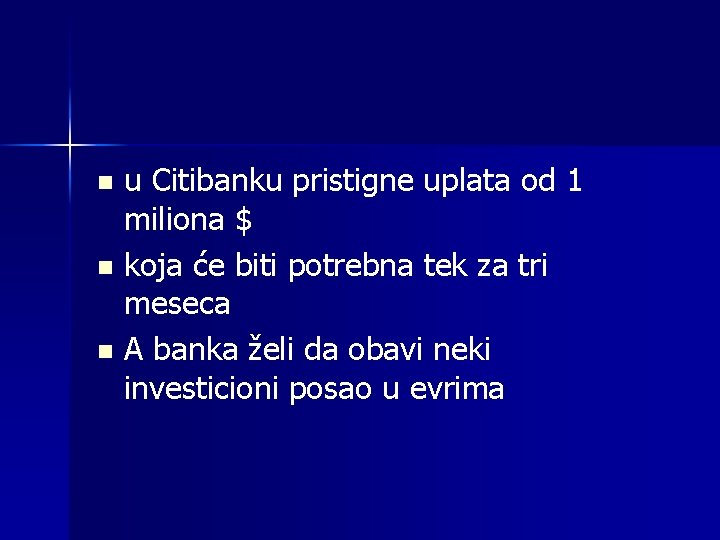 - u Citibanku pristigne uplata od 1 miliona \$
- koja će biti potrebna tek za tri meseca
- A banka želi da obavi neki investicioni posao u evrima